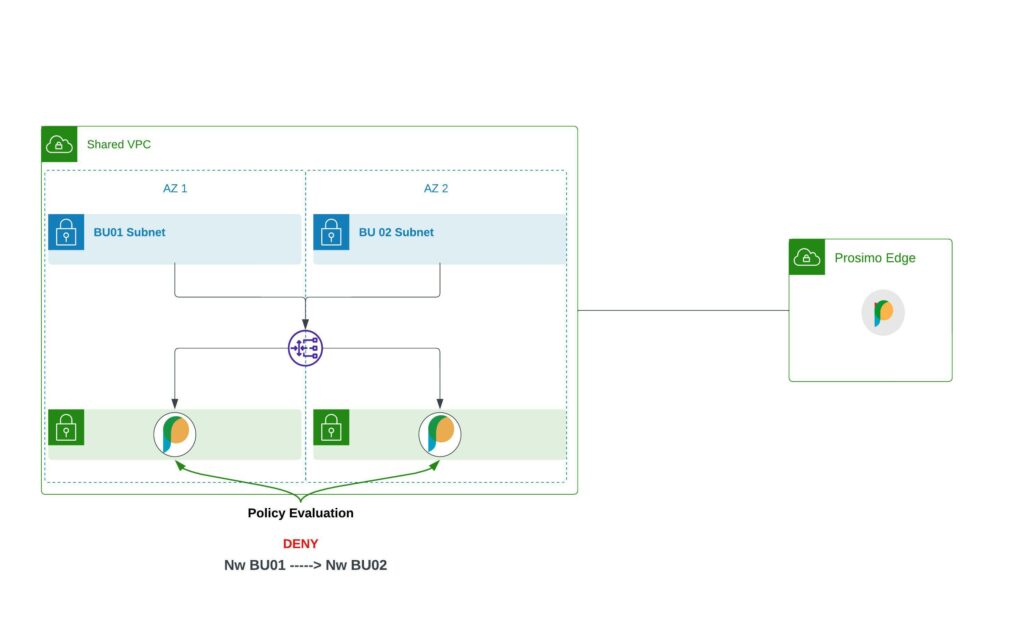 Shared VPC

AZ 1

AZ 2

BU01 Subnet

BU 02 Subnet

Prosimo Edge

Policy Evaluation

DENY

Nw BU01 -----> Nw BU02